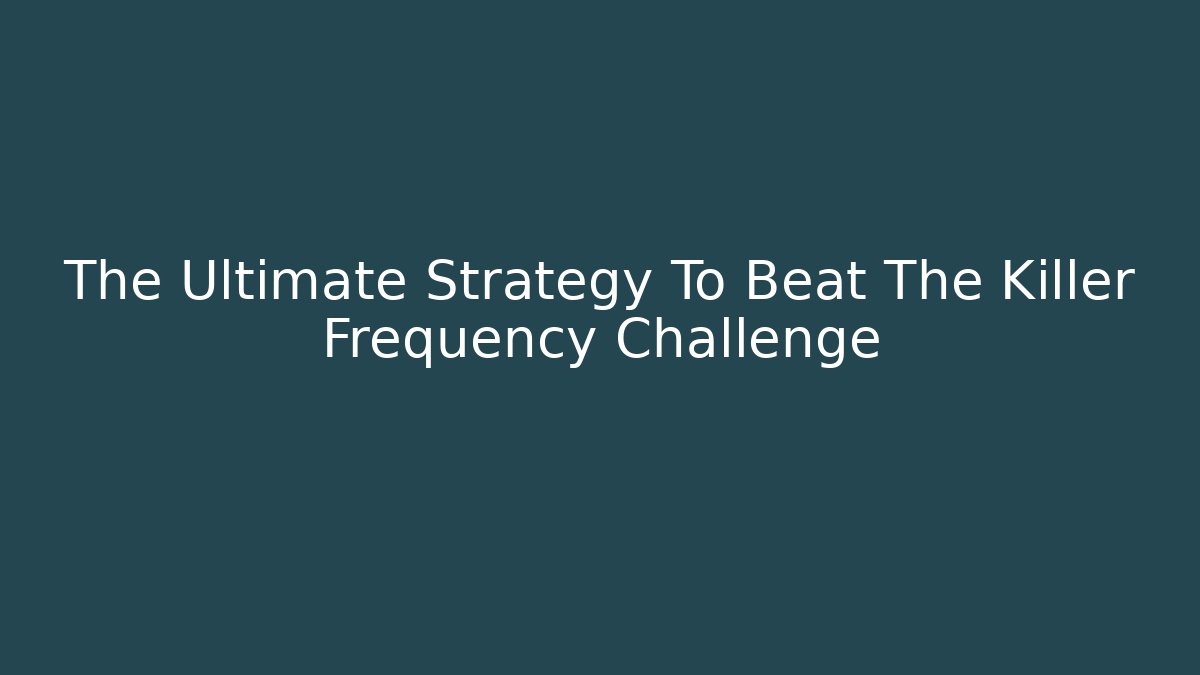 The Ultimate Strategy To Beat The Killer Frequency Challenge